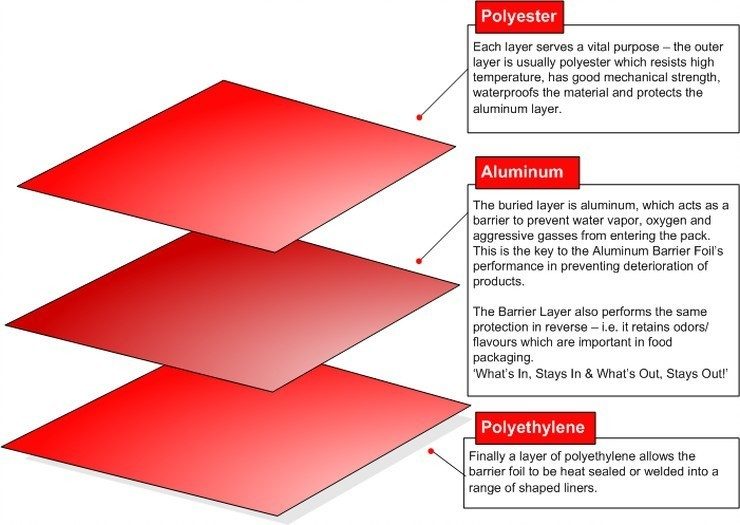 Polyester

Each layer serves a vital purpose – the outer layer is usually polyester which resists high temperature, has good mechanical strength, waterproofs the material and protects the aluminum layer.

Aluminum

The buried layer is aluminum, which acts as a barrier to prevent water vapor, oxygen and aggressive gasses from entering the pack. This is the key to the Aluminum Barrier Foil's performance in preventing deterioration of products.

The Barrier Layer also performs the same protection in reverse – i.e. it retains odors/ flavours which are important in food packaging.
'What's In, Stays In & What's Out, Stays Out!'

Polyethylene

Finally a layer of polyethylene allows the barrier foil to be heat sealed or welded into a range of shaped liners.